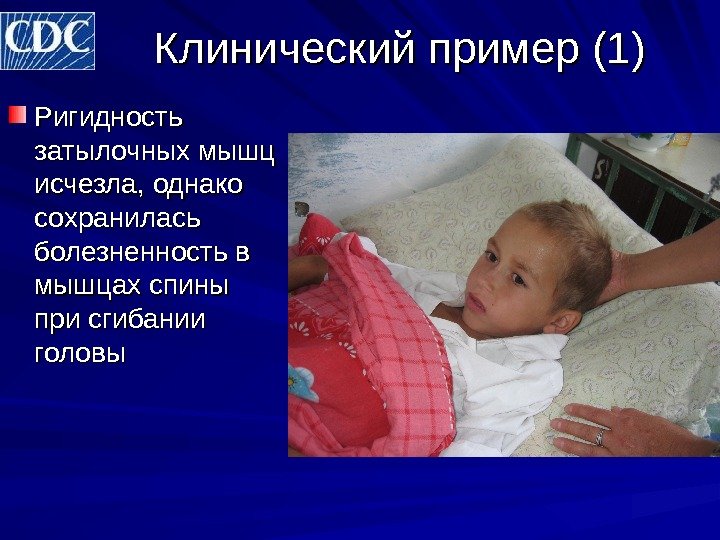 CDC

Клинический пример (1)

Ригидность затылочных мышц исчезла, однако сохранилась болезненность в мышцах спины при сгибании головы